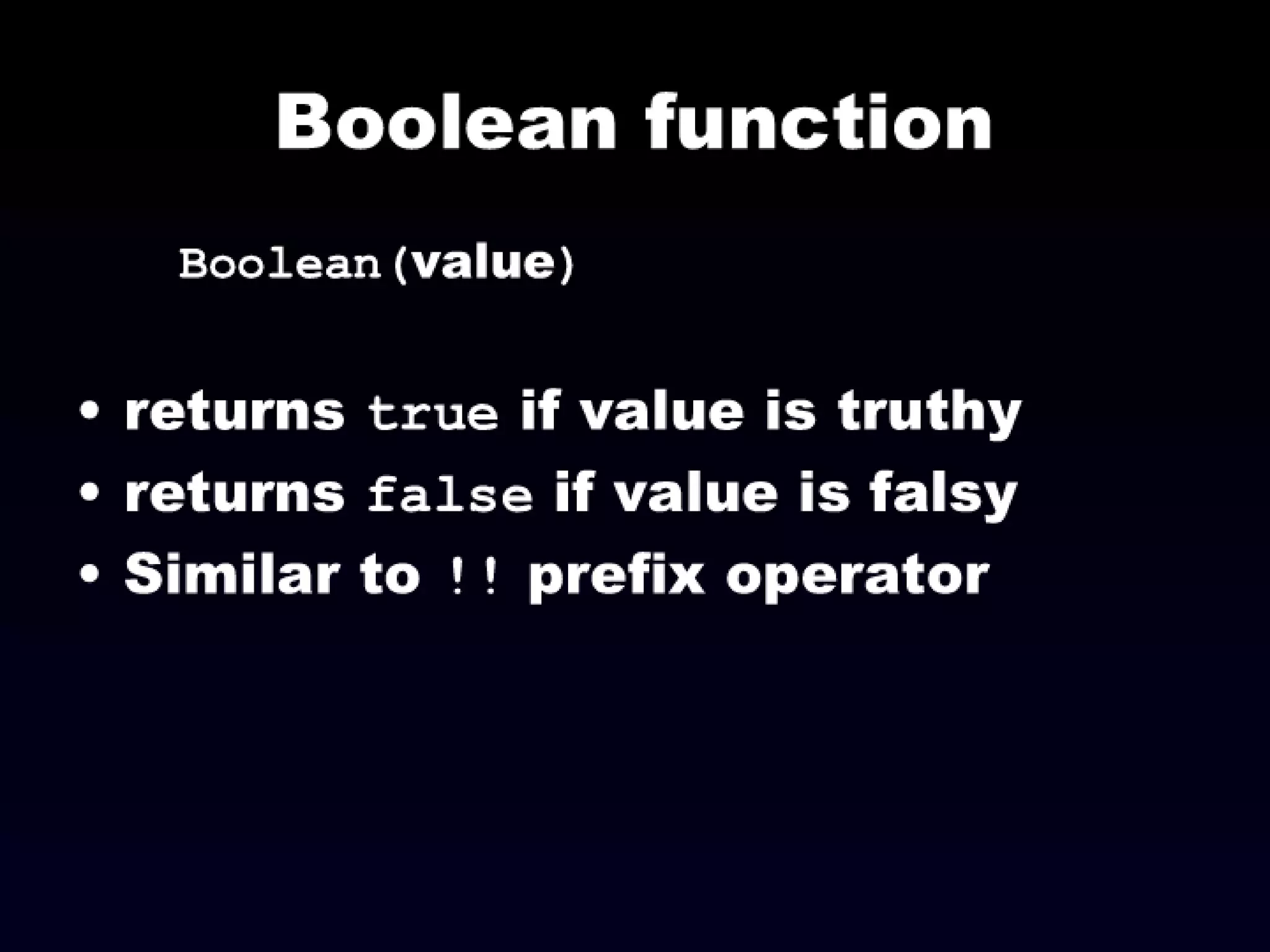 Boolean function

Boolean(value)

• returns true if value is truthy
• returns false if value is falsy
• Similar to !! prefix operator